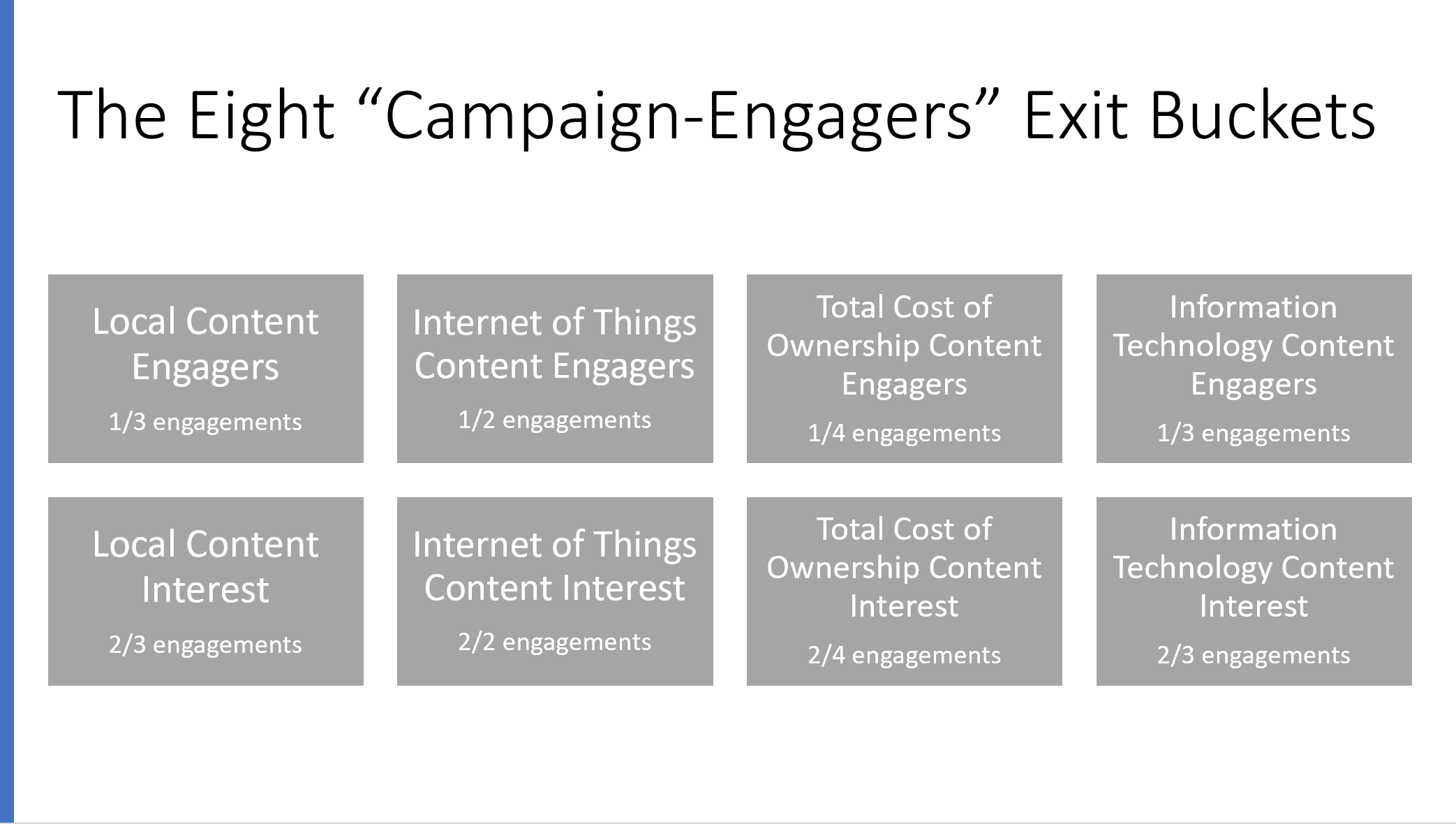 The Eight “Campaign-Engagers” Exit Buckets

Local Content Engagers

1/3 engagements

Internet of Things Content Engagers

1/2 engagements

Total Cost of Ownership Content Engagers

1/4 engagements

Information Technology Content Engagers

1/3 engagements

Local Content Interest

2/3 engagements

Internet of Things Content Interest

2/2 engagements

Total Cost of Ownership Content Interest

2/4 engagements

Information Technology Content Interest

2/3 engagements